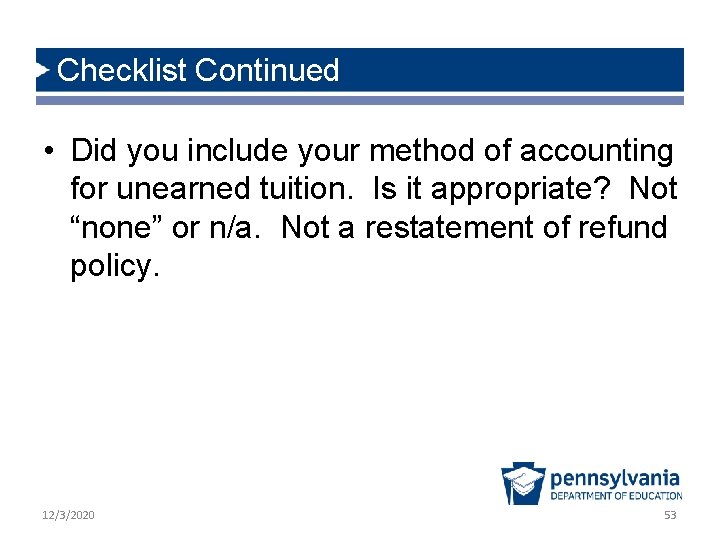 Checklist Continued

• Did you include your method of accounting for unearned tuition. Is it appropriate? Not “none” or n/a. Not a restatement of refund policy.

pennsylvania
DEPARTMENT OF EDUCATION

12/3/2020

53